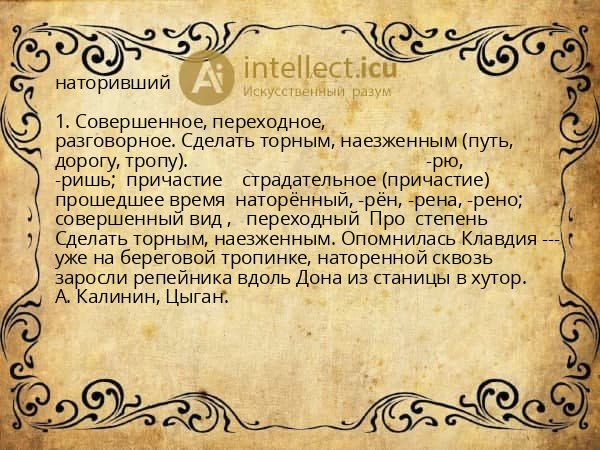 наторивший

Ai intellect.icu
Искусственный разум

1. Совершенное, переходное, разговорное. Сделать торным, наезженным (путь, дорогу, тропу). -рю, -ришь; причастие страдательное (причастие) прошедшее время наторённый, -рён, -рена, -рено; совершенный вид , переходный Про степень Сделать торным, наезженным. Опомнилась Клавдия --- уже на береговой тропинке, наторенной сквозь заросли репейника вдоль Дона из станицы в хутор. А. Калинин, Цыган.